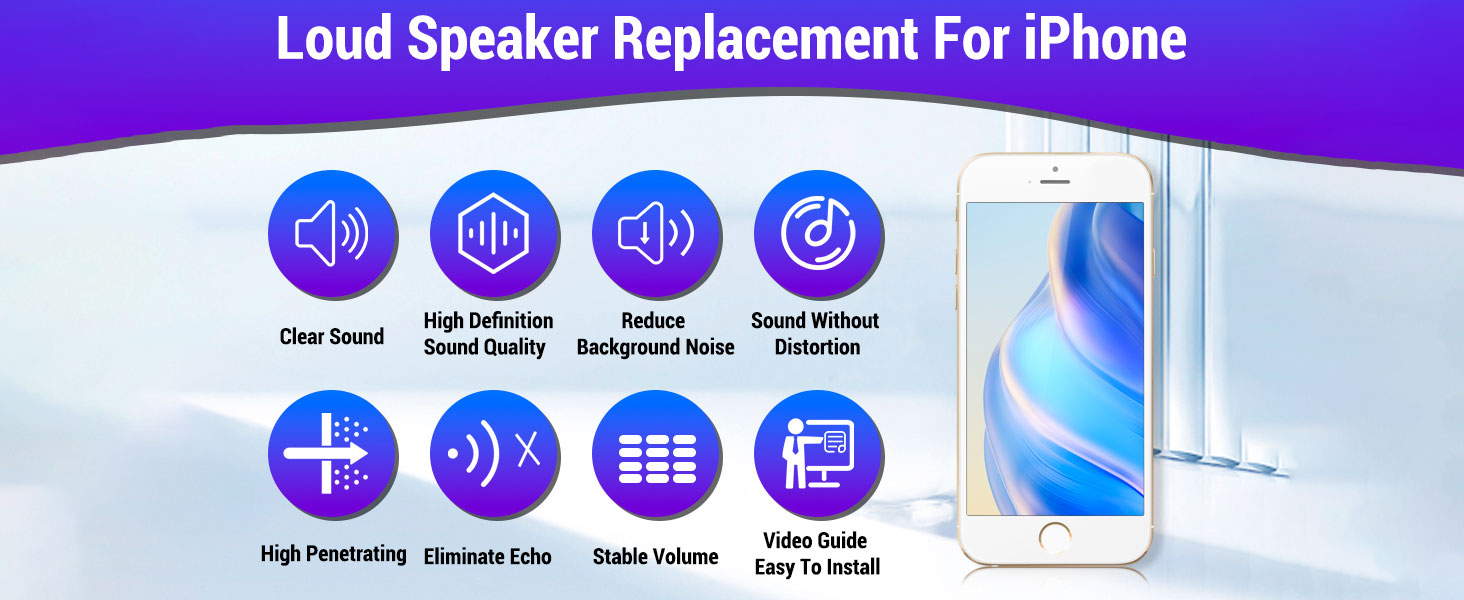 Loud Speaker Replacement For iPhone

Clear Sound

High Definition Sound Quality

Reduce Background Noise

Sound Without Distortion

High Penetrating

Eliminate Echo

Stable Volume

Video Guide Easy To Install